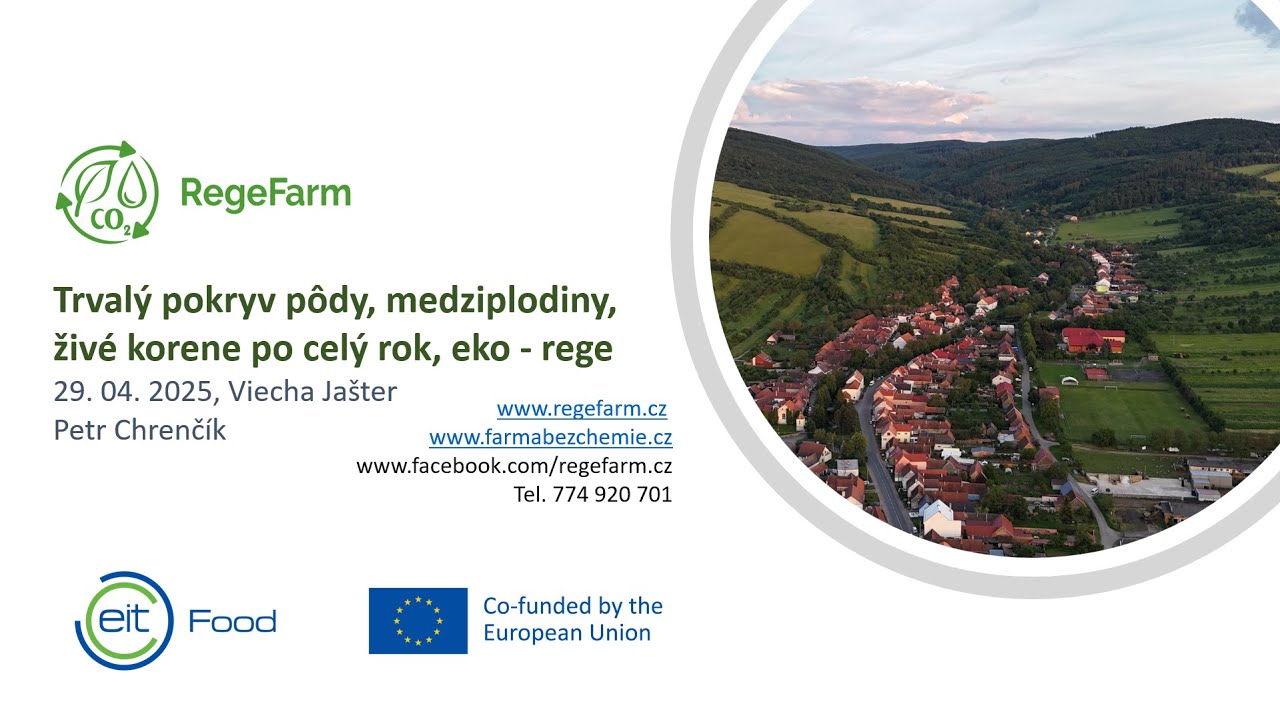 $CO_2$

RegeFarm

Trvalý pokryv pôdy, medziplodiny, živé korene po celý rok, eko - rege

29. 04. 2025, Viecha Jašter
Petr Chrenčík

www.regefarm.cz
www.farmabezchemie.cz
www.facebook.com/regefarm.cz
Tel. 774 920 701

eit Food

Co-funded by the European Union